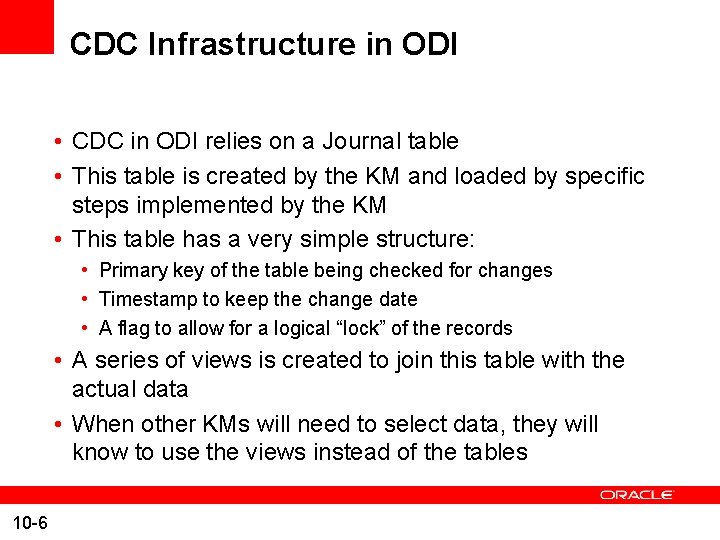 CDC Infrastructure in ODI

• CDC in ODI relies on a Journal table
• This table is created by the KM and loaded by specific steps implemented by the KM
• This table has a very simple structure:
  • Primary key of the table being checked for changes
  • Timestamp to keep the change date
  • A flag to allow for a logical “lock” of the records
• A series of views is created to join this table with the actual data
• When other KMs will need to select data, they will know to use the views instead of the tables

ORACLE

10-6